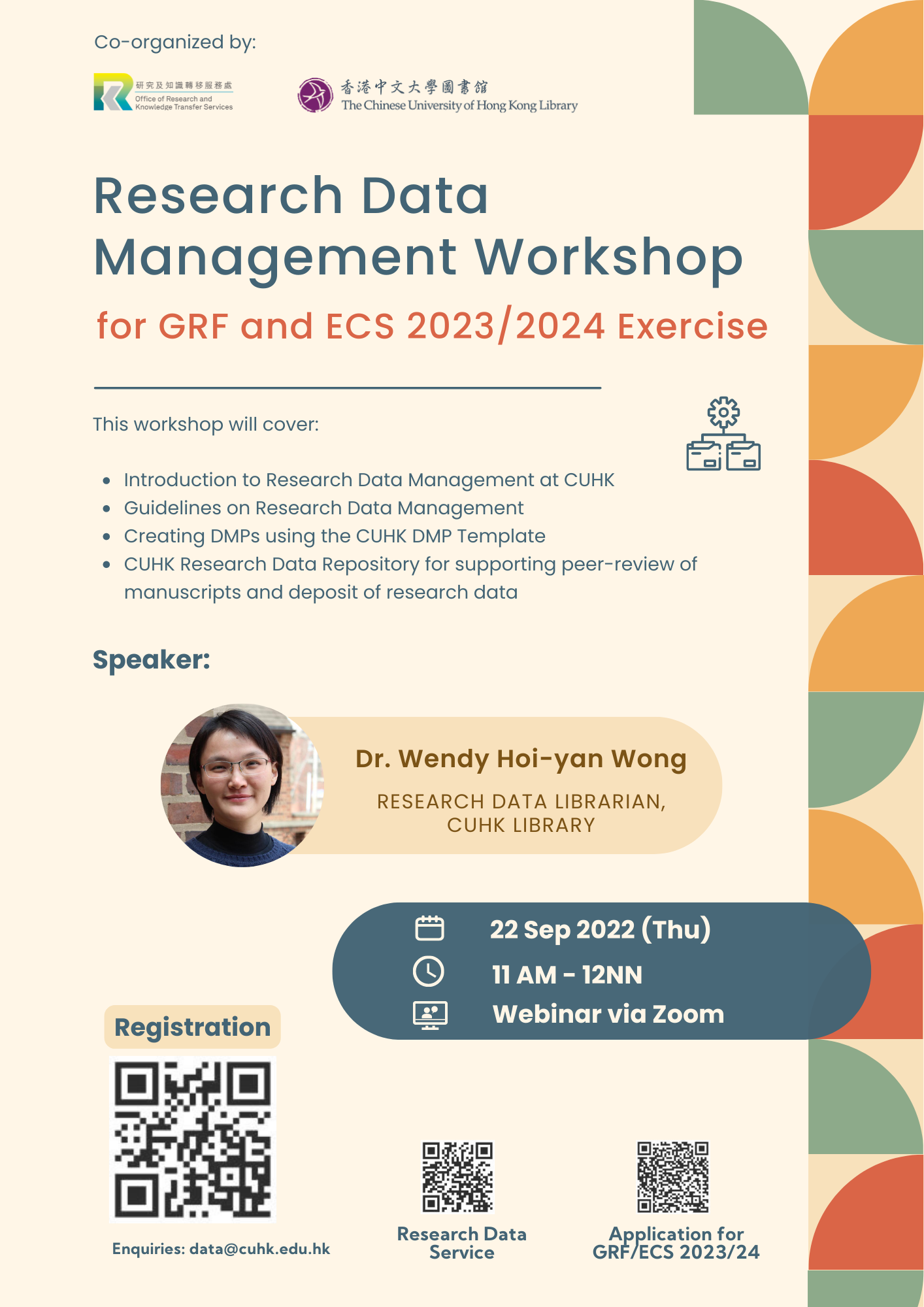 Co-organized by:

研究及知識轉移服務處
Office of Research and Knowledge Transfer Services

香港中文大學圖書館
The Chinese University of Hong Kong Library

Research Data Management Workshop

for GRF and ECS 2023/2024 Exercise

This workshop will cover:

- Introduction to Research Data Management at CUHK
- Guidelines on Research Data Management
- Creating DMPs using the CUHK DMP Template
- CUHK Research Data Repository for supporting peer-review of manuscripts and deposit of research data

Speaker:

Dr. Wendy Hoi-yan Wong

RESEARCH DATA LIBRARIAN, CUHK LIBRARY

22 Sep 2022 (Thu)

11 AM - 12NN

Webinar via Zoom

Registration

Enquiries: data@cuhk.edu.hk

Research Data Service

Application for GRF/ECS 2023/24